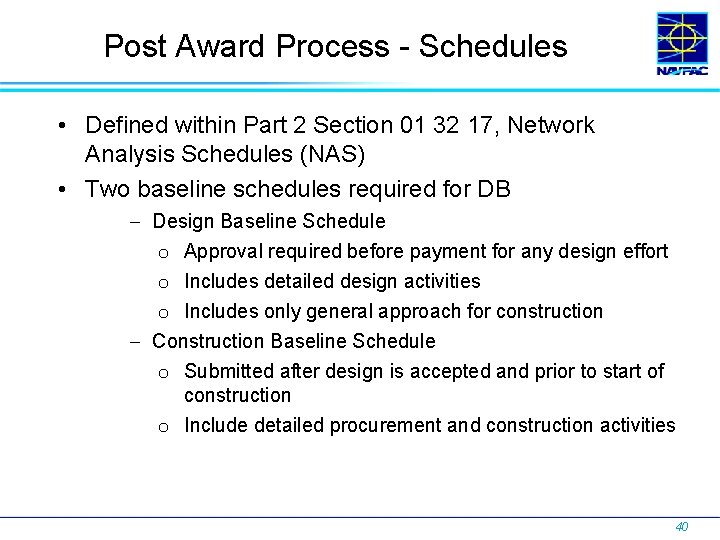 Post Award Process - Schedules

NAVFAC

• Defined within Part 2 Section 01 32 17, Network Analysis Schedules (NAS)
• Two baseline schedules required for DB
– Design Baseline Schedule
o Approval required before payment for any design effort
o Includes detailed design activities
o Includes only general approach for construction
– Construction Baseline Schedule
o Submitted after design is accepted and prior to start of construction
o Include detailed procurement and construction activities

40